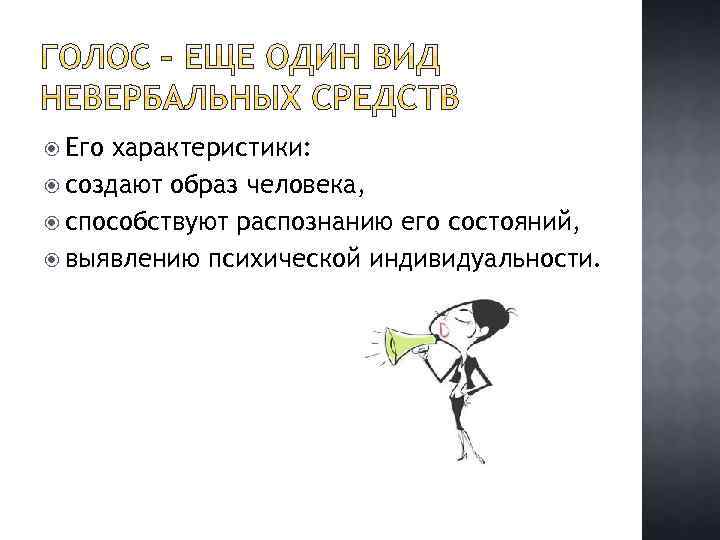 ГОЛОС – ЕЩЕ ОДИН ВИД НЕВЕРБАЛЬНЫХ СРЕДСТВ

Его характеристики:

создают образ человека,

способствуют распознанию его состояний,

выявлению психической индивидуальности.